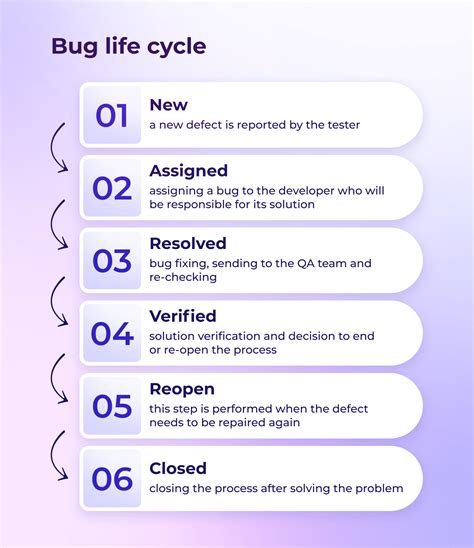 Bug life cycle

01
New
a new defect is reported by the tester

02
Assigned
assigning a bug to the developer who will be responsible for its solution

03
Resolved
bug fixing, sending to the QA team and re-checking

04
Verified
solution verification and decision to end or re-open the process

05
Reopen
this step is performed when the defect needs to be repaired again

06
Closed
closing the process after solving the problem